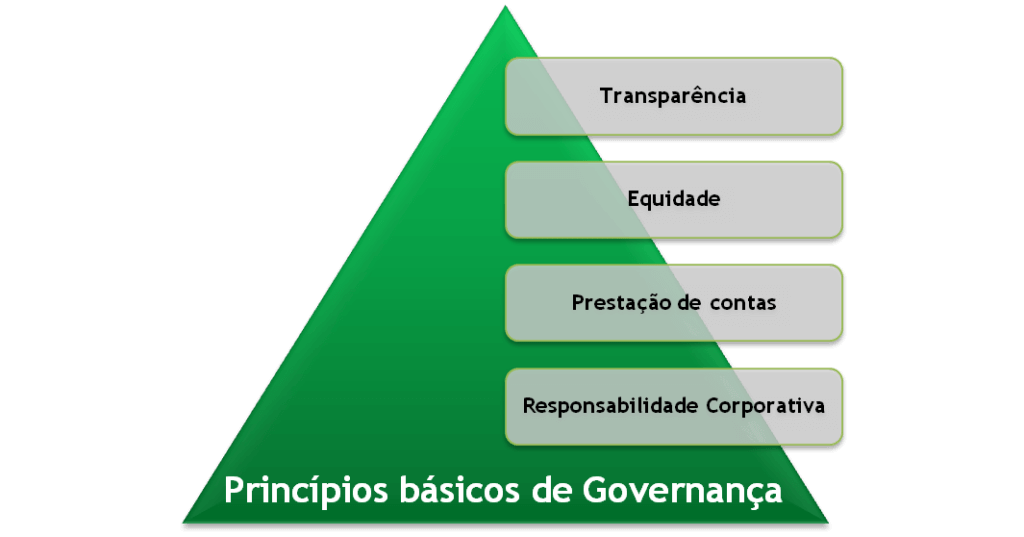 Transparência

Equidade

Prestação de contas

Responsabilidade Corporativa

Princípios básicos de Governança